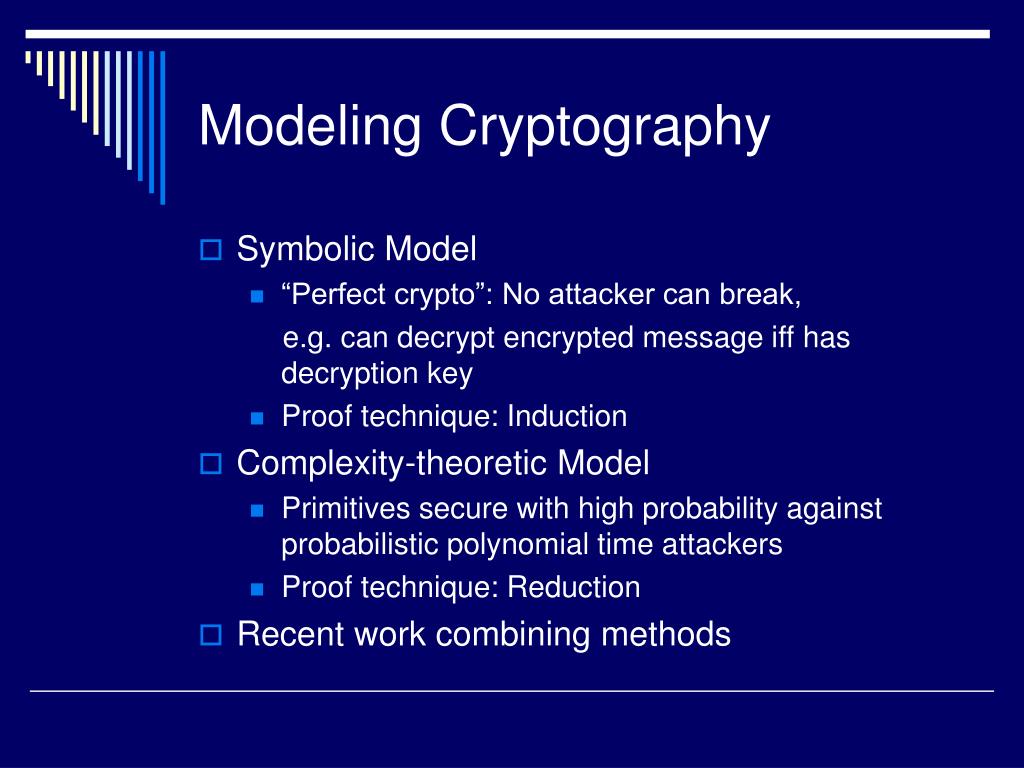 Modeling Cryptography

Symbolic Model

“Perfect crypto”: No attacker can break,

e.g. can decrypt encrypted message iff has decryption key

Proof technique: Induction

Complexity-theoretic Model

Primitives secure with high probability against probabilistic polynomial time attackers

Proof technique: Reduction

Recent work combining methods